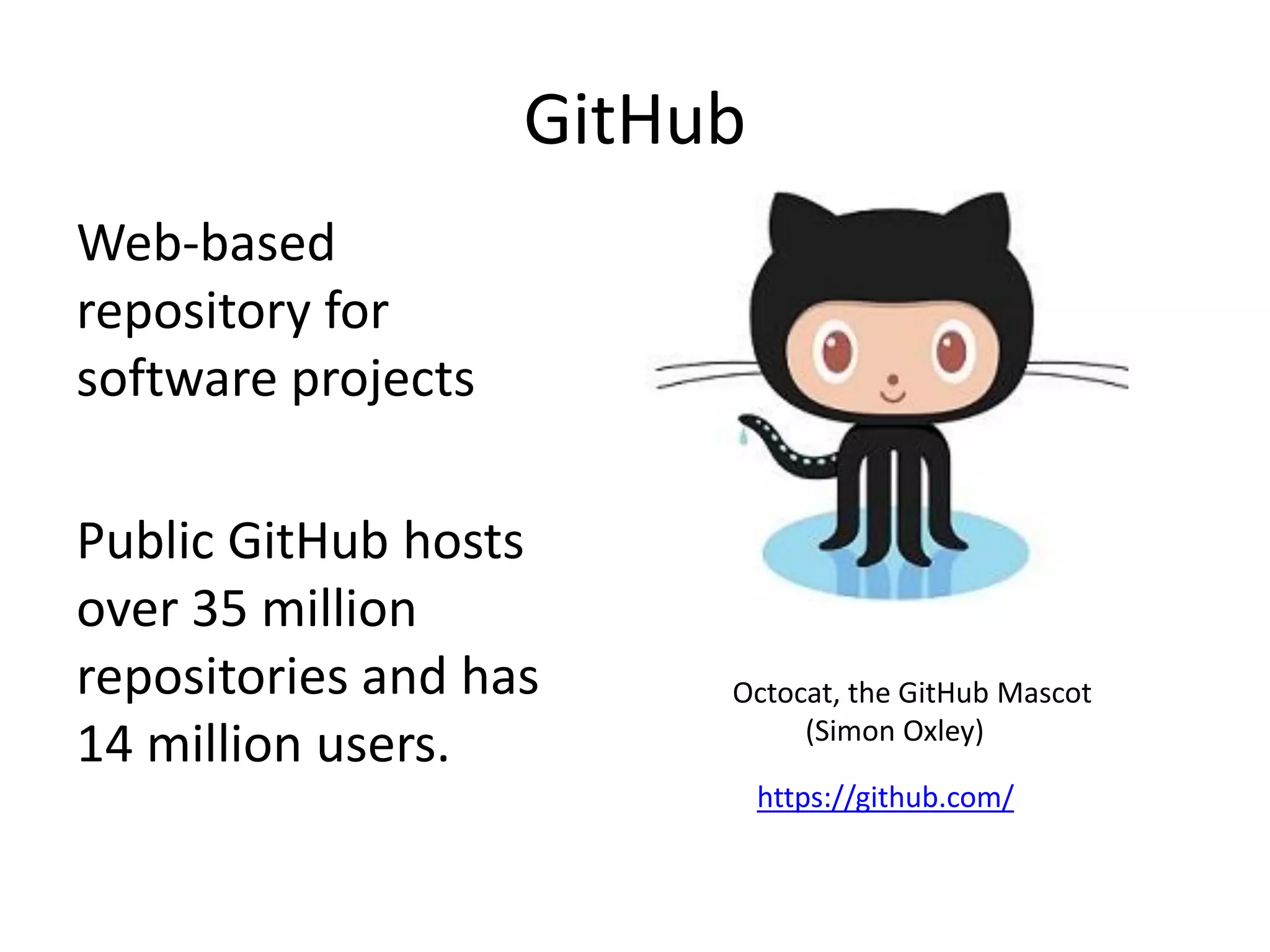 GitHub

Web-based repository for software projects

Public GitHub hosts over 35 million repositories and has 14 million users.

Octocat, the GitHub Mascot
(Simon Oxley)

https://github.com/